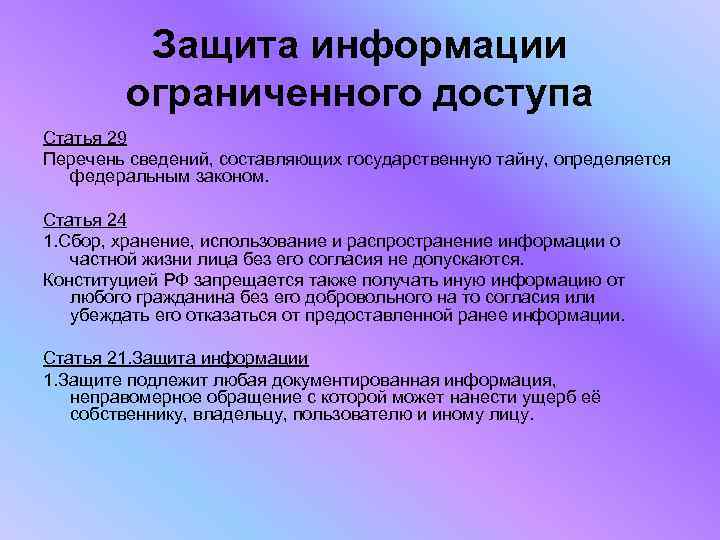 Защита информации ограниченного доступа

Статья 29
Перечень сведений, составляющих государственную тайну, определяется федеральным законом.

Статья 24
1.Сбор, хранение, использование и распространение информации о частной жизни лица без его согласия не допускаются.
Конституцией РФ запрещается также получать иную информацию от любого гражданина без его добровольного на то согласия или убеждать его отказаться от предоставленной ранее информации.

Статья 21.Защита информации
1.Защите подлежит любая документированная информация, неправомерное обращение с которой может нанести ущерб её собственнику, владельцу, пользователю и иному лицу.